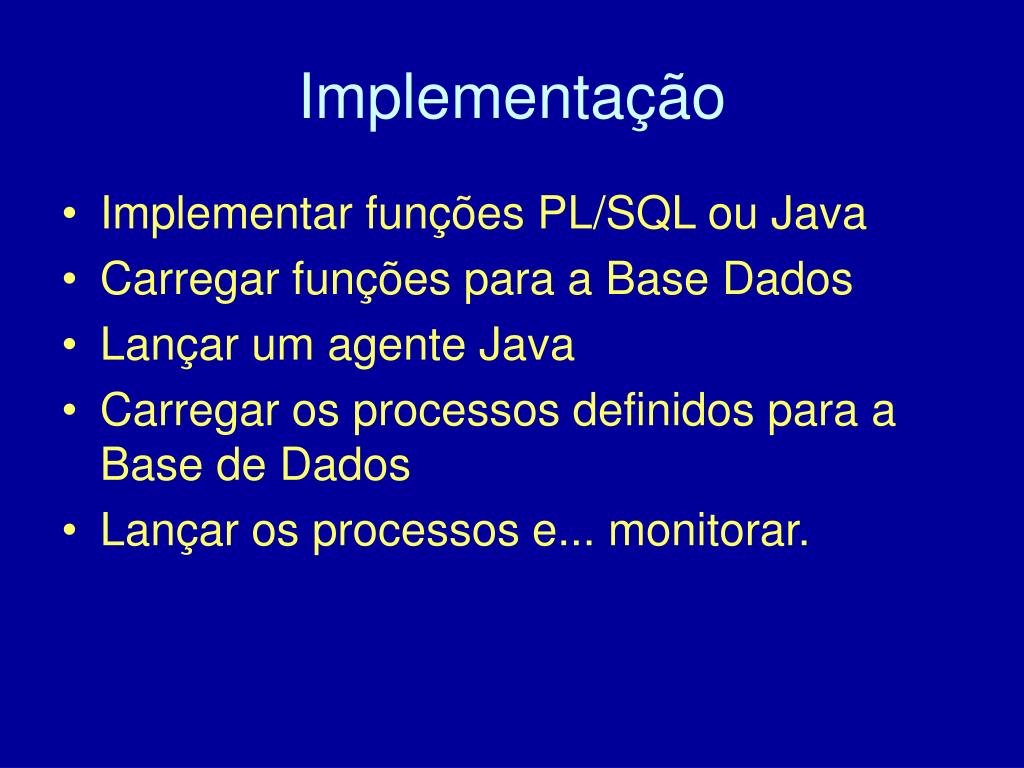 Implementação

• Implementar funções PL/SQL ou Java
• Carregar funções para a Base Dados
• Lançar um agente Java
• Carregar os processos definidos para a Base de Dados
• Lançar os processos e... monitorar.